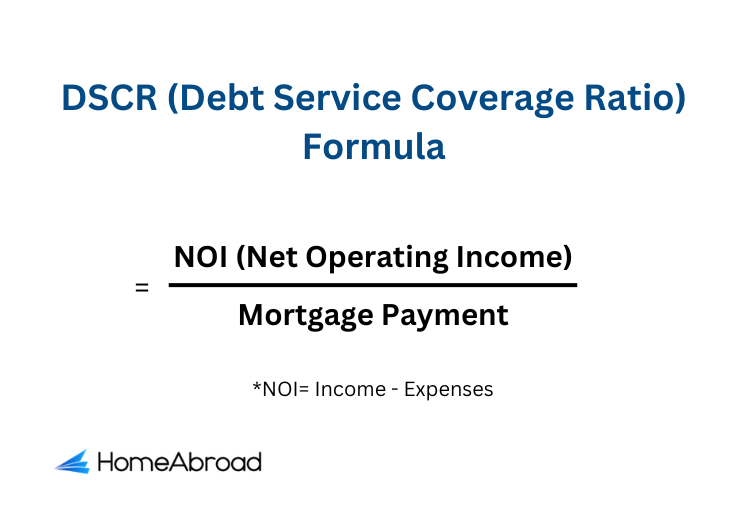 DSCR (Debt Service Coverage Ratio) Formula

$= \frac{\text{NOI (Net Operating Income)}}{\text{Mortgage Payment}}$

*NOI= Income - Expenses

HomeAbroad